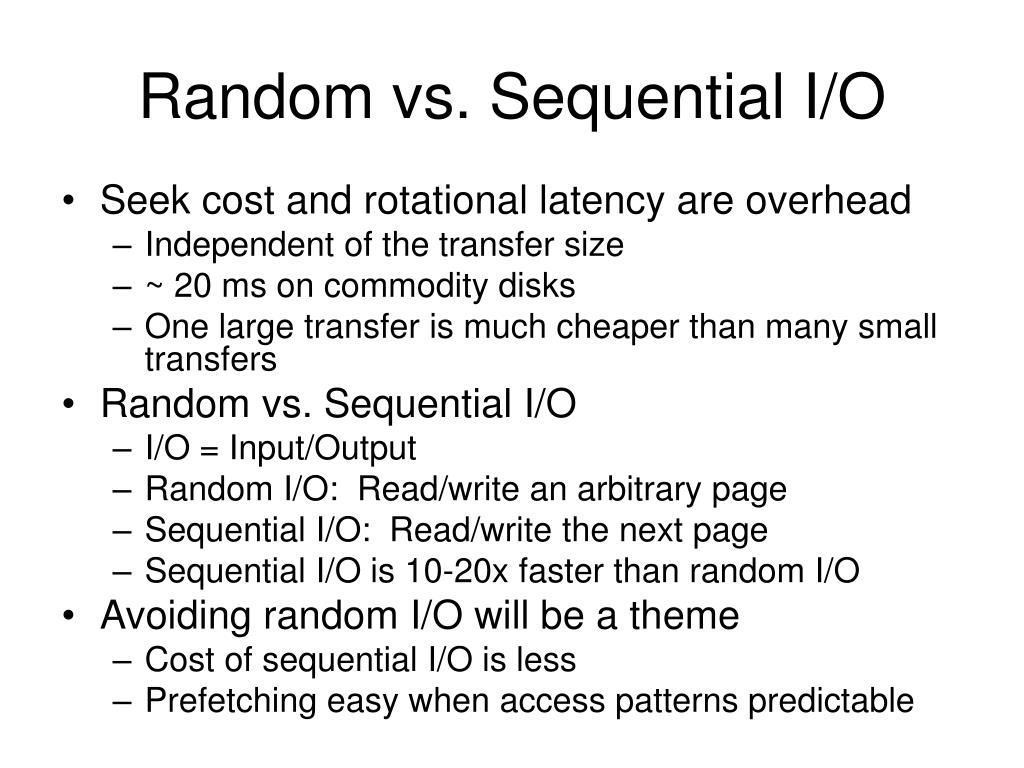 Random vs. Sequential I/O

• Seek cost and rotational latency are overhead
– Independent of the transfer size
– ~ 20 ms on commodity disks
– One large transfer is much cheaper than many small transfers
• Random vs. Sequential I/O
– I/O = Input/Output
– Random I/O: Read/write an arbitrary page
– Sequential I/O: Read/write the next page
– Sequential I/O is 10-20x faster than random I/O
• Avoiding random I/O will be a theme
– Cost of sequential I/O is less
– Prefetching easy when access patterns predictable